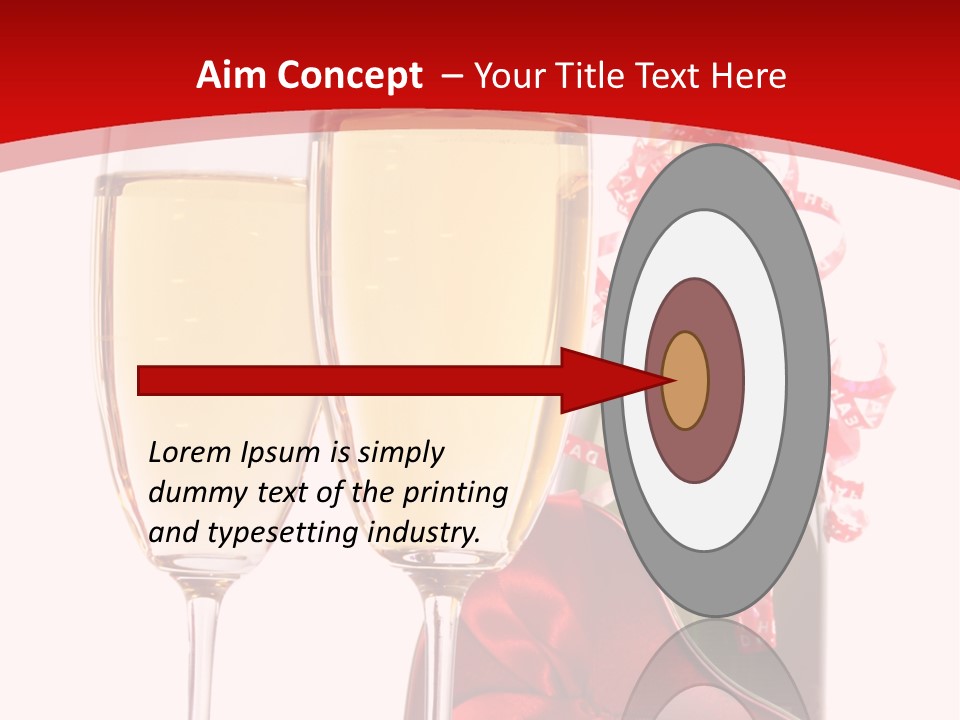 Aim Concept – Your Title Text Here

Lorem Ipsum is simply dummy text of the printing and typesetting industry.